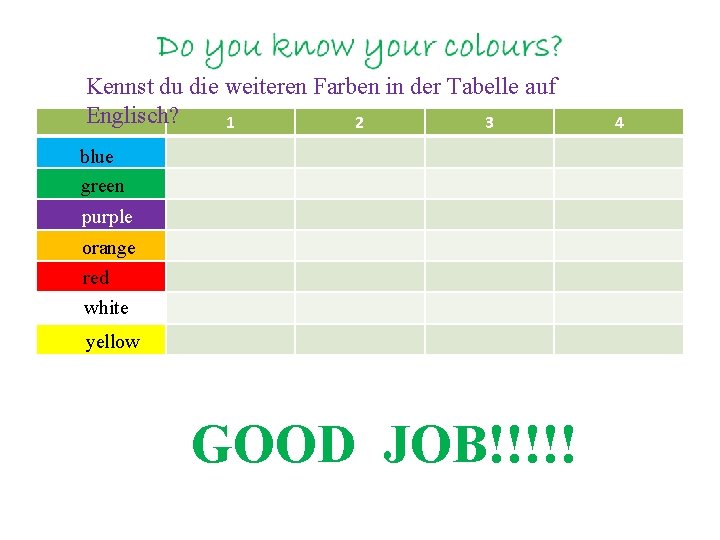 Do you know your colours?

Kennst du die weiteren Farben in der Tabelle auf Englisch?

| | 1 | 2 | 3 | 4 |
|---|---|---|---|---|
| blue | | | | |
| green | | | | |
| purple | | | | |
| orange | | | | |
| red | | | | |
| white | | | | |
| yellow | | | | |

GOOD JOB!!!!!